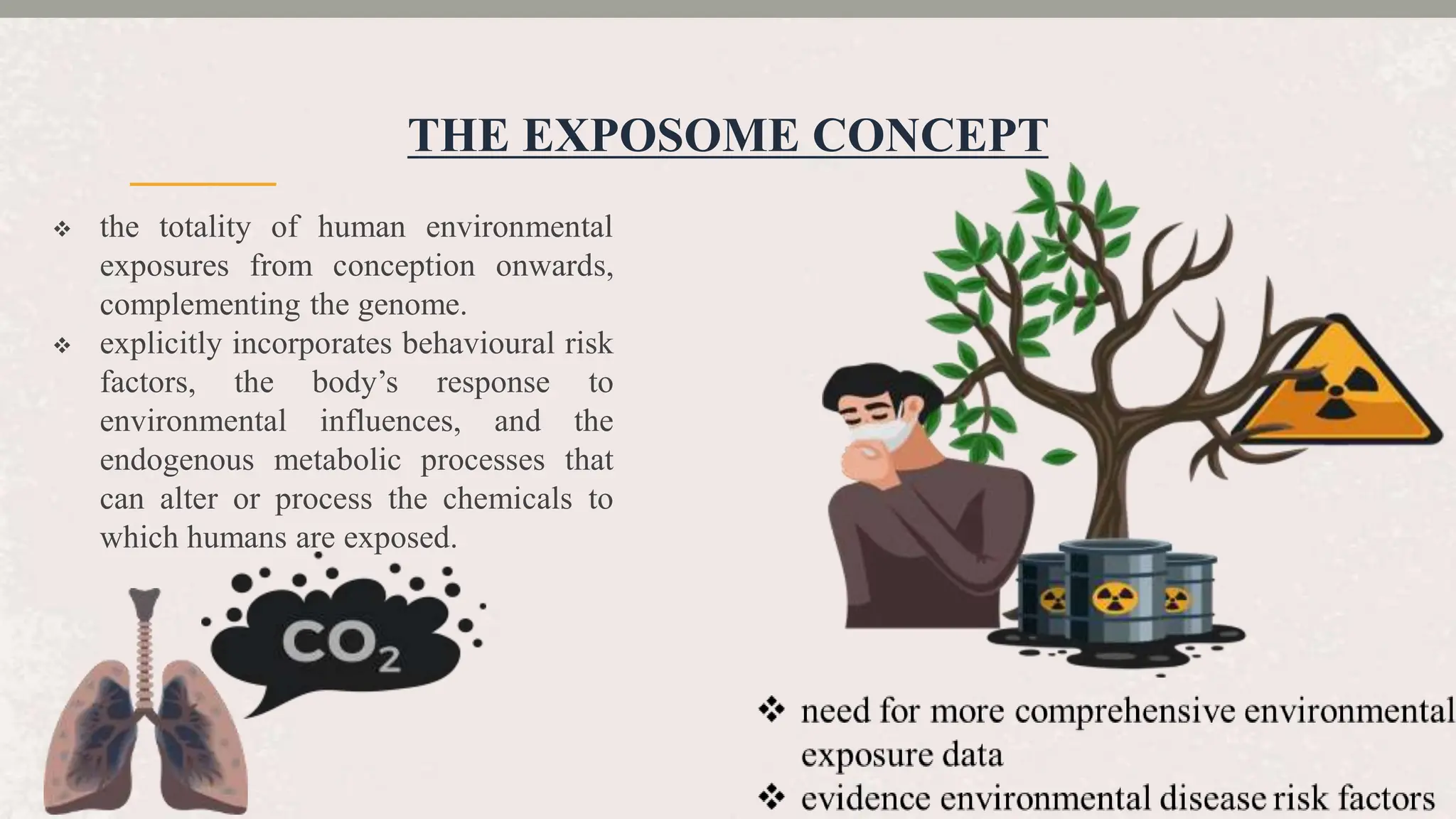 THE EXPOSOME CONCEPT

❖ the totality of human environmental exposures from conception onwards, complementing the genome.

❖ explicitly incorporates behavioural risk factors, the body's response to environmental influences, and the endogenous metabolic processes that can alter or process the chemicals to which humans are exposed.

$CO_2$

❖ need for more comprehensive environmental exposure data

❖ evidence environmental disease risk factors